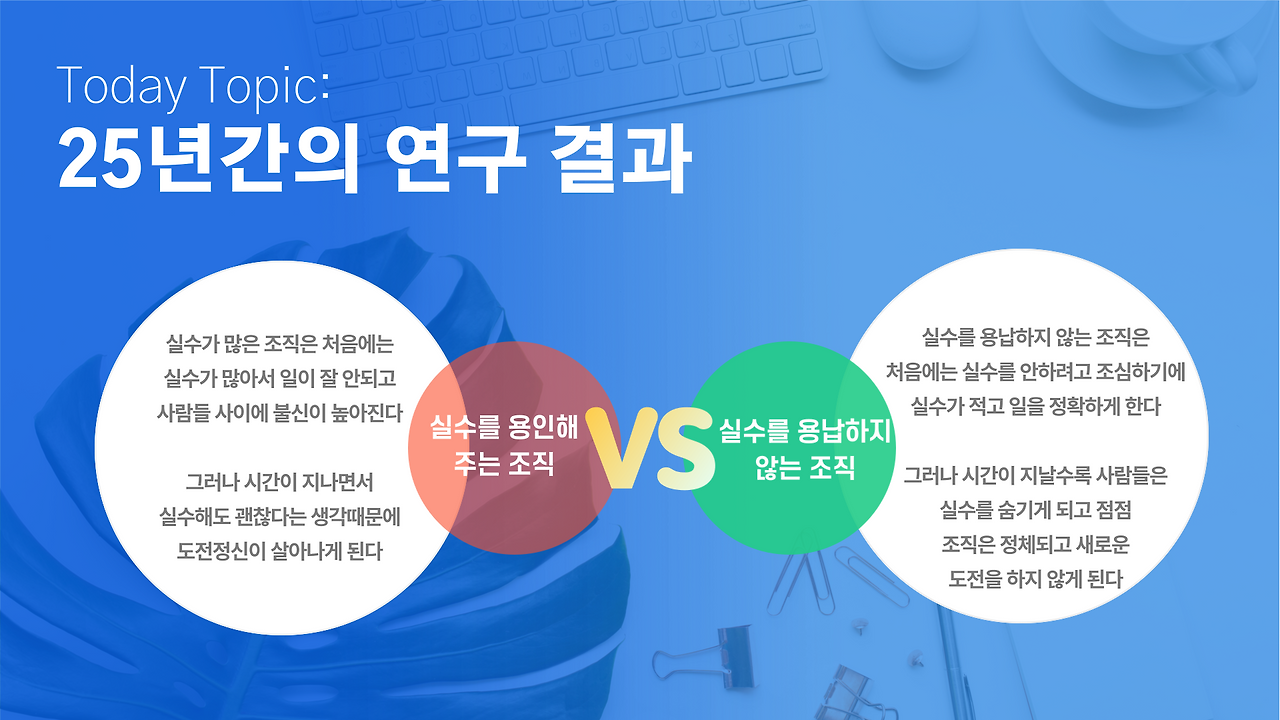 Today Topic:
25년간의 연구 결과

실수가 많은 조직은 처음에는 실수가 많아서 일이 잘 안되고 사람들 사이에 불신이 높아진다

그러나 시간이 지나면서 실수해도 괜찮다는 생각때문에 도전정신이 살아나게 된다

실수를 용인해 주는 조직

VS

실수를 용납하지 않는 조직

실수를 용납하지 않는 조직은 처음에는 실수를 안하려고 조심하기에 실수가 적고 일을 정확하게 한다

그러나 시간이 지날수록 사람들은 실수를 숨기게 되고 점점 조직은 정체되고 새로운 도전을 하지 않게 된다